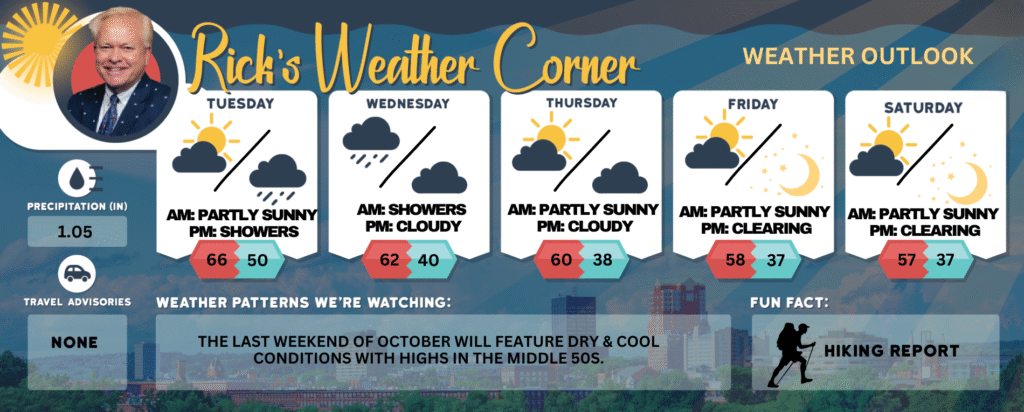 Rick's Weather Corner

WEATHER OUTLOOK

TUESDAY
AM: PARTLY SUNNY
PM: SHOWERS
66 50

WEDNESDAY
AM: SHOWERS
PM: CLOUDY
62 40

THURSDAY
AM: PARTLY SUNNY
PM: CLOUDY
60 38

FRIDAY
AM: PARTLY SUNNY
PM: CLEARING
58 37

SATURDAY
AM: PARTLY SUNNY
PM: CLEARING
57 37

PRECIPITATION (IN)
1.05

TRAVEL ADVISORIES
NONE

WEATHER PATTERNS WE'RE WATCHING:
THE LAST WEEKEND OF OCTOBER WILL FEATURE DRY & COOL CONDITIONS WITH HIGHS IN THE MIDDLE 50S.

FUN FACT:
HIKING REPORT